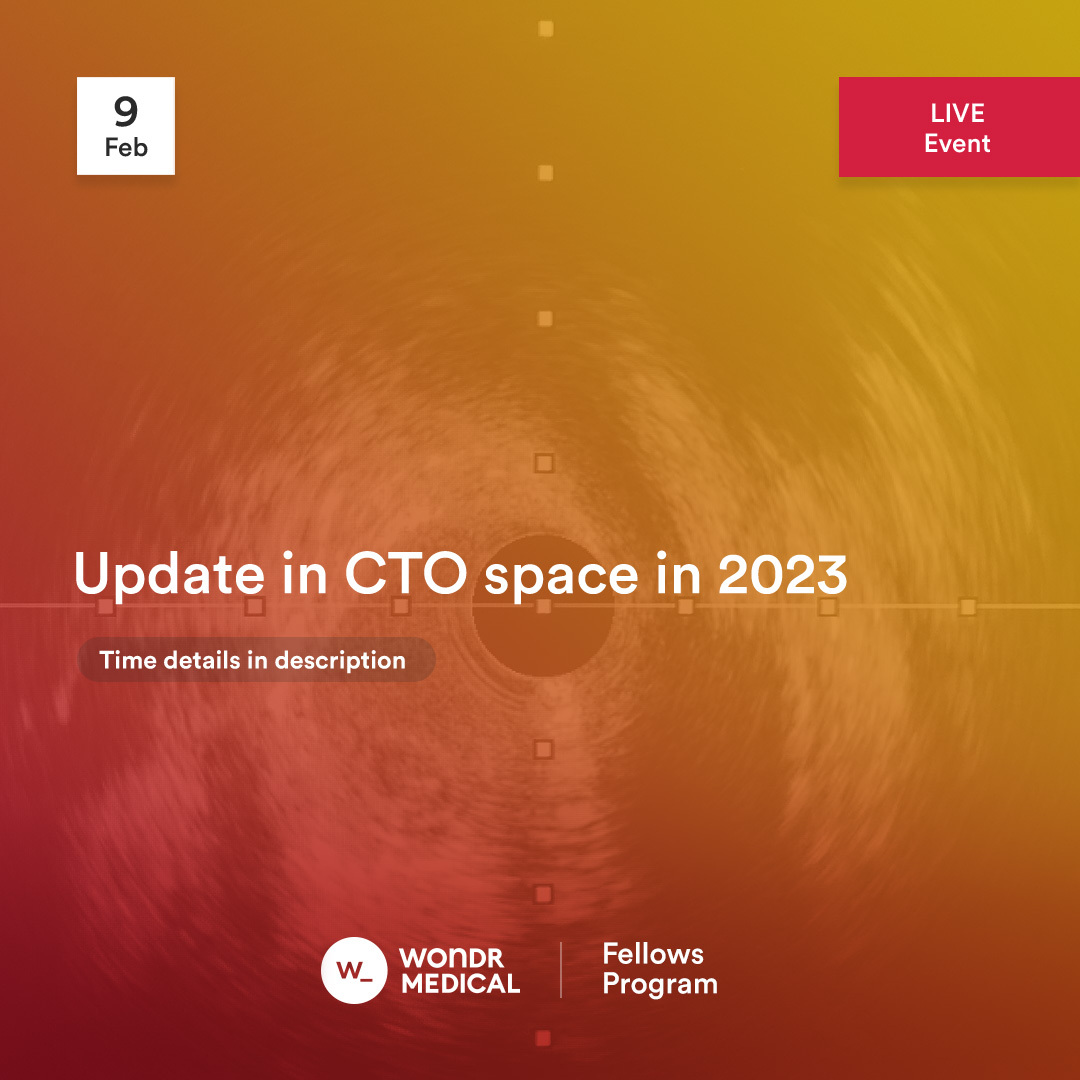 9
Feb

LIVE
Event

Update in CTO space in 2023

Time details in description

W_ WONDR MEDICAL

Fellows Program